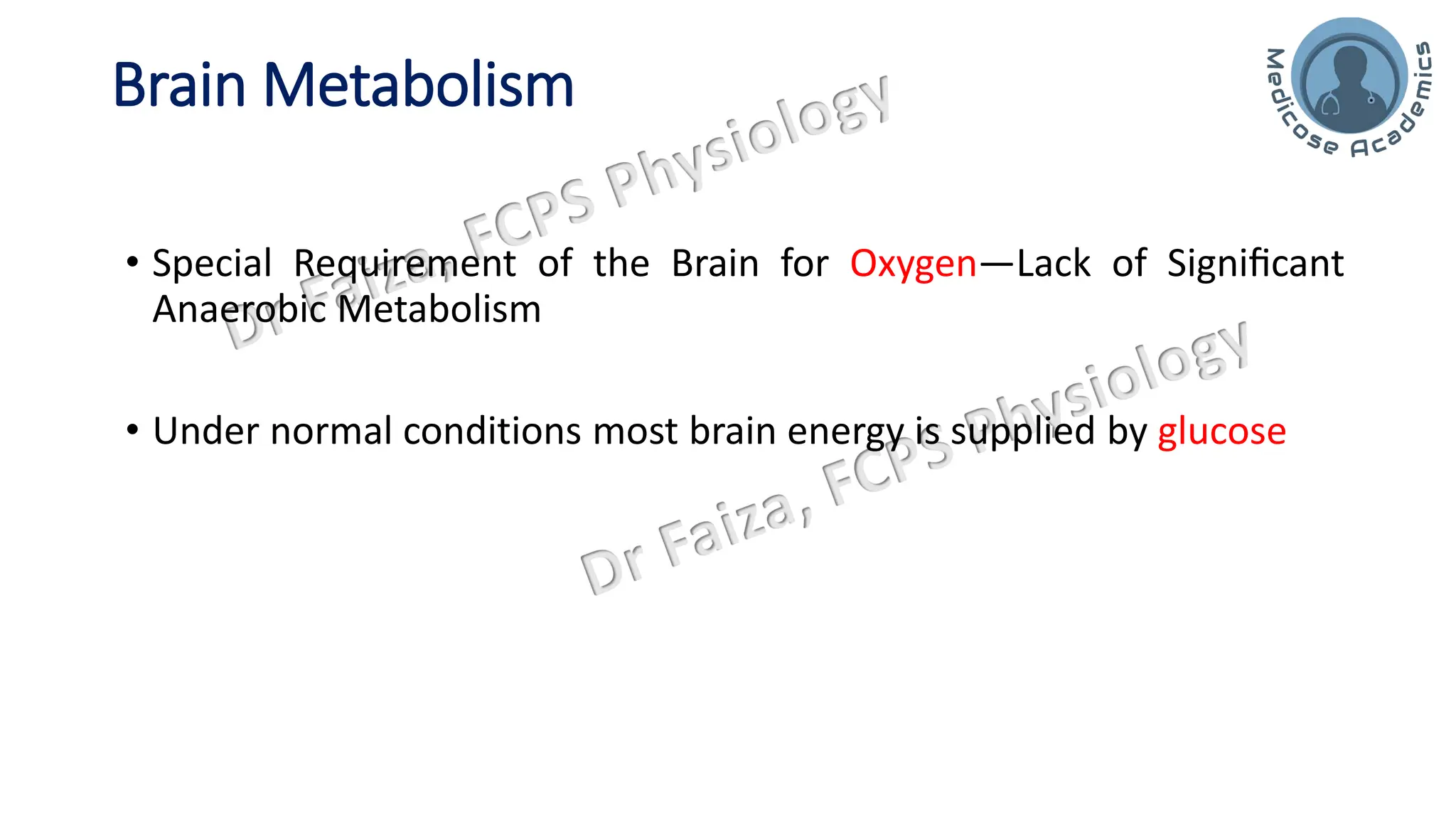 Brain Metabolism

Medicose Academics

Dr Faiza, FCPS Physiology

• Special Requirement of the Brain for Oxygen—Lack of Significant Anaerobic Metabolism

• Under normal conditions most brain energy is supplied by glucose

Dr Faiza, FCPS Physiology